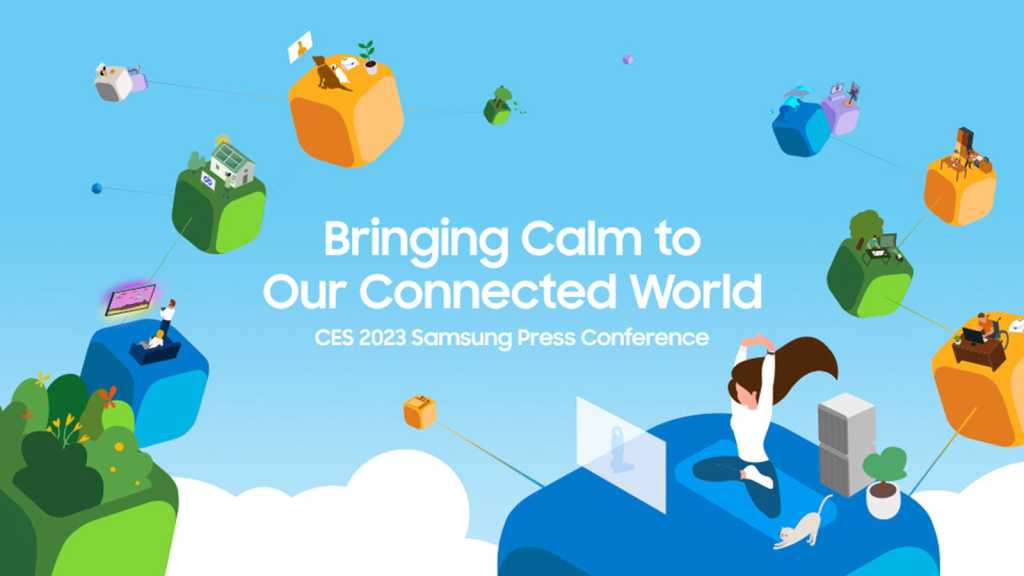 Bringing Calm to Our Connected World

CES 2023 Samsung Press Conference